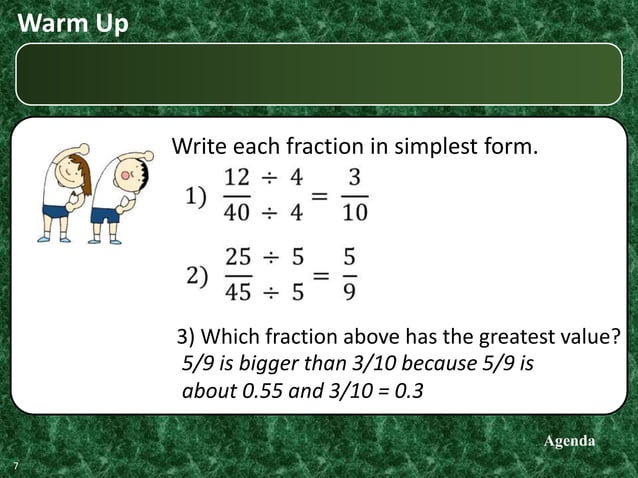 Warm Up

Write each fraction in simplest form.

1) $\frac{12 \div 4}{40 \div 4} = \frac{3}{10}$

2) $\frac{25 \div 5}{45 \div 5} = \frac{5}{9}$

3) Which fraction above has the greatest value?
5/9 is bigger than 3/10 because 5/9 is about 0.55 and 3/10 = 0.3

Agenda

7